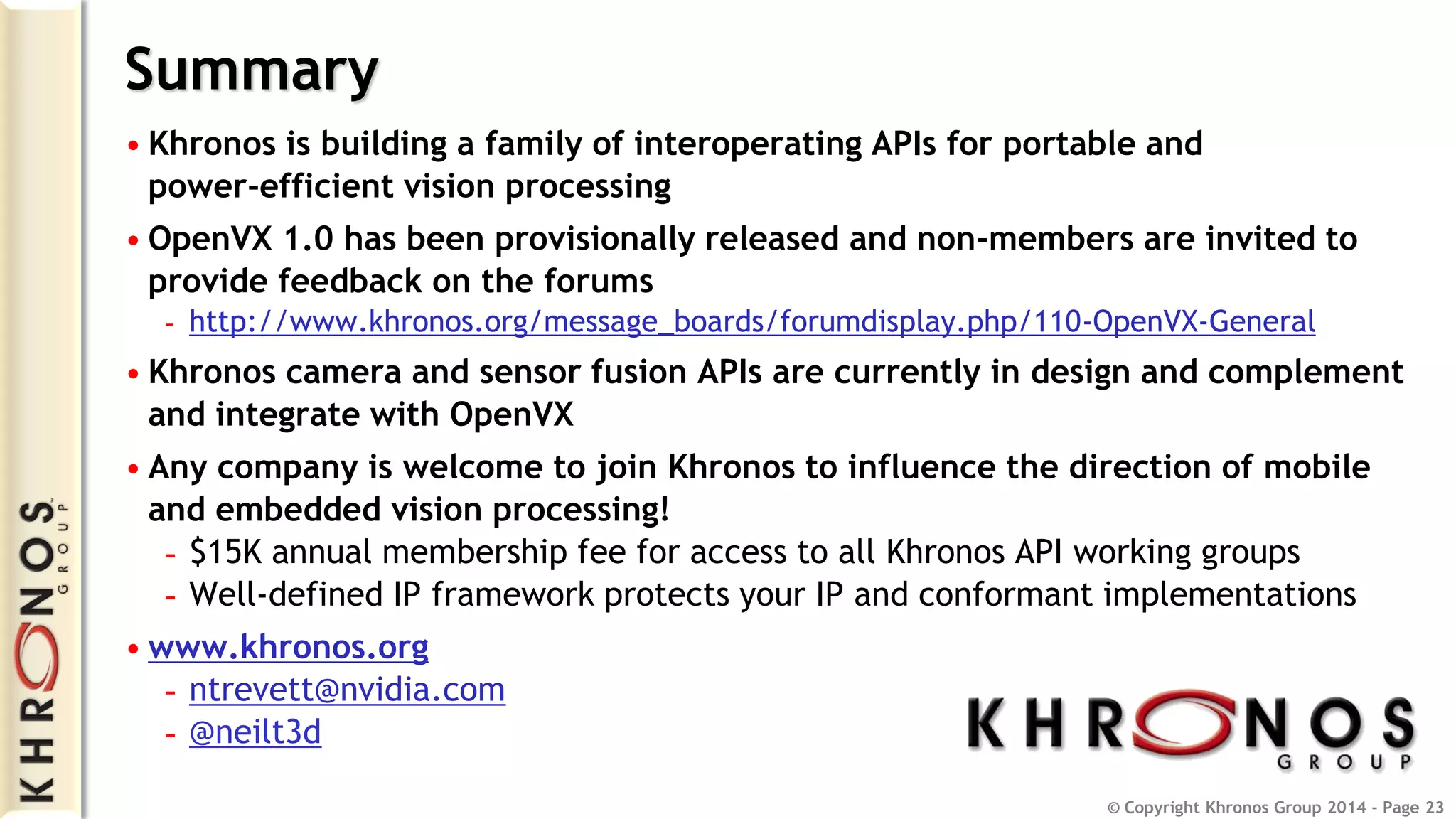 KHRONOS GROUP

Summary

• Khronos is building a family of interoperating APIs for portable and power-efficient vision processing

• OpenVX 1.0 has been provisionally released and non-members are invited to provide feedback on the forums
  - http://www.khronos.org/message_boards/forumdisplay.php/110-OpenVX-General

• Khronos camera and sensor fusion APIs are currently in design and complement and integrate with OpenVX

• Any company is welcome to join Khronos to influence the direction of mobile and embedded vision processing!
  - $15K annual membership fee for access to all Khronos API working groups
  - Well-defined IP framework protects your IP and conformant implementations

• www.khronos.org
  - ntrevett@nvidia.com
  - @neilt3d

KHRONOS GROUP

© Copyright Khronos Group 2014 - Page 23